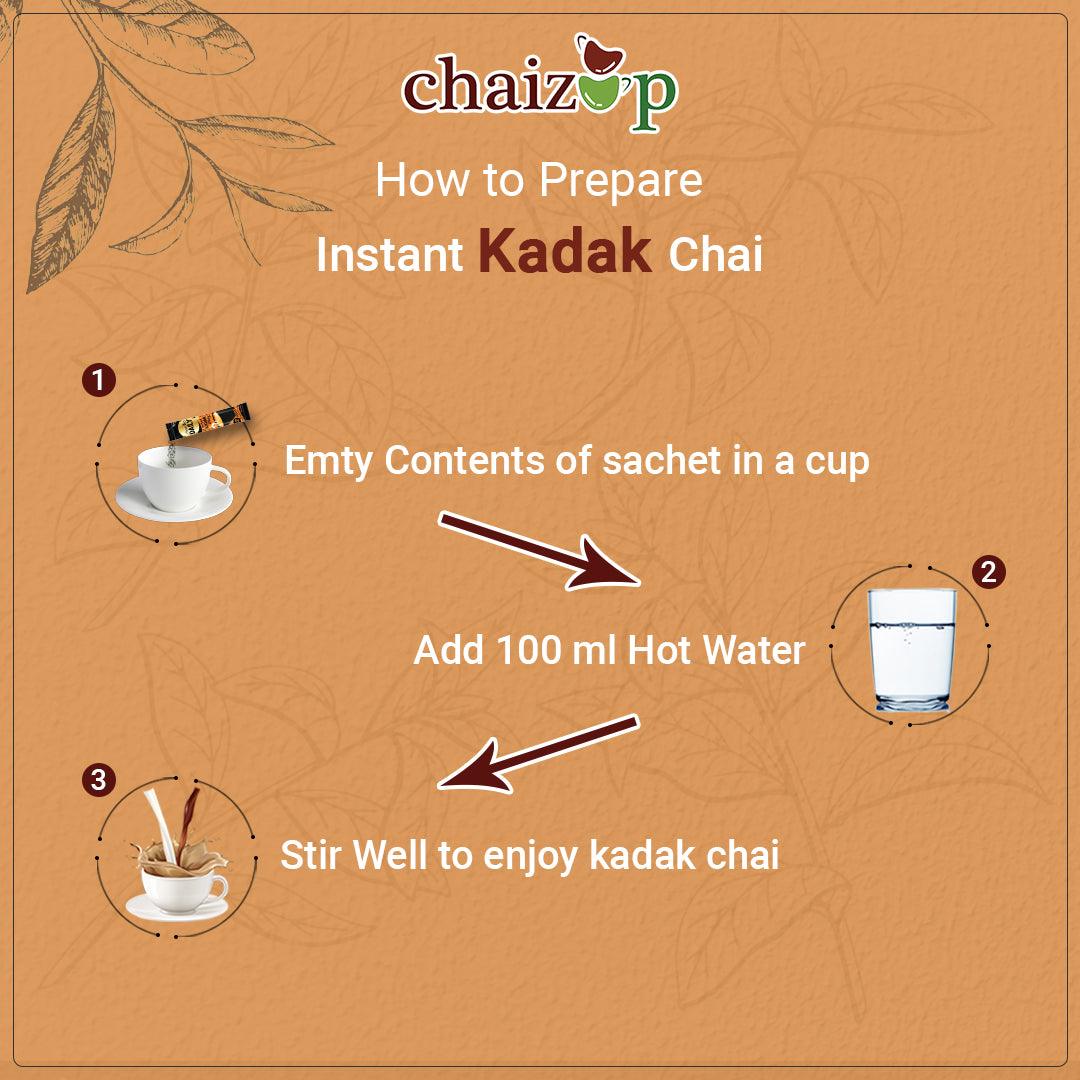 chaizup

How to Prepare

Instant Kadak Chai

1

Emty Contents of sachet in a cup

2

Add 100 ml Hot Water

3

Stir Well to enjoy kadak chai